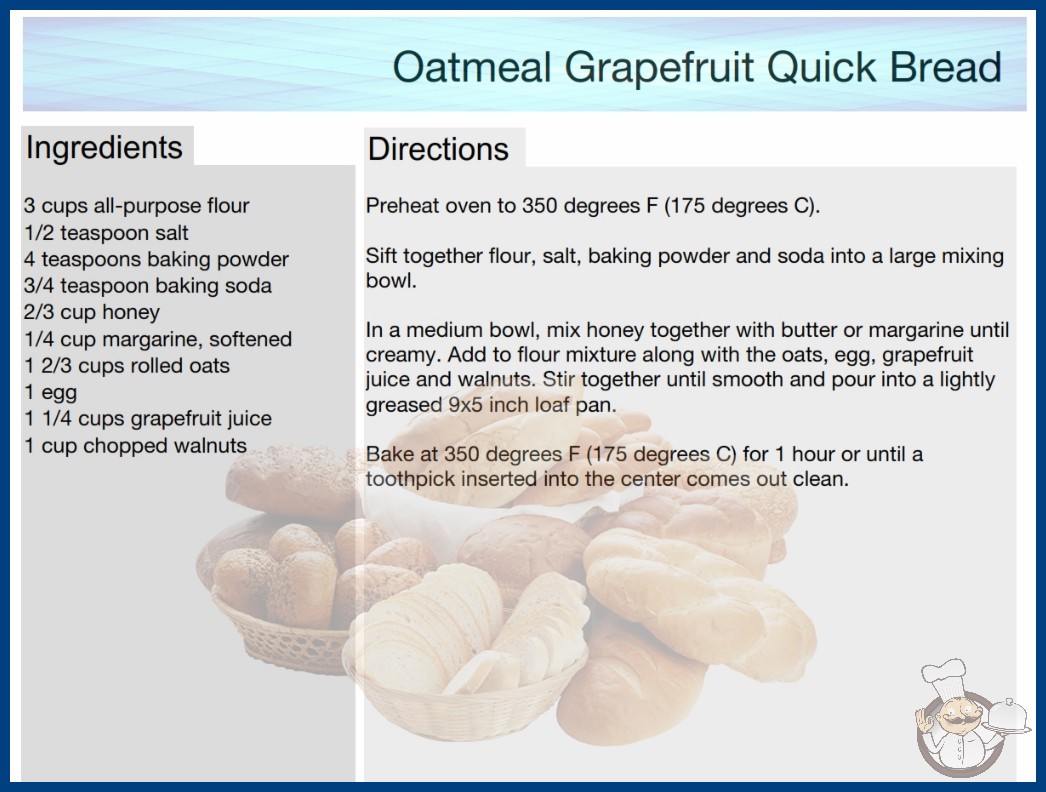 Oatmeal Grapefruit Quick Bread

Ingredients

3 cups all-purpose flour
1/2 teaspoon salt
4 teaspoons baking powder
3/4 teaspoon baking soda
2/3 cup honey
1/4 cup margarine, softened
1 2/3 cups rolled oats
1 egg
1 1/4 cups grapefruit juice
1 cup chopped walnuts

Directions

Preheat oven to 350 degrees F (175 degrees C).

Sift together flour, salt, baking powder and soda into a large mixing bowl.

In a medium bowl, mix honey together with butter or margarine until creamy. Add to flour mixture along with the oats, egg, grapefruit juice and walnuts. Stir together until smooth and pour into a lightly greased 9x5 inch loaf pan.

Bake at 350 degrees F (175 degrees C) for 1 hour or until a toothpick inserted into the center comes out clean.